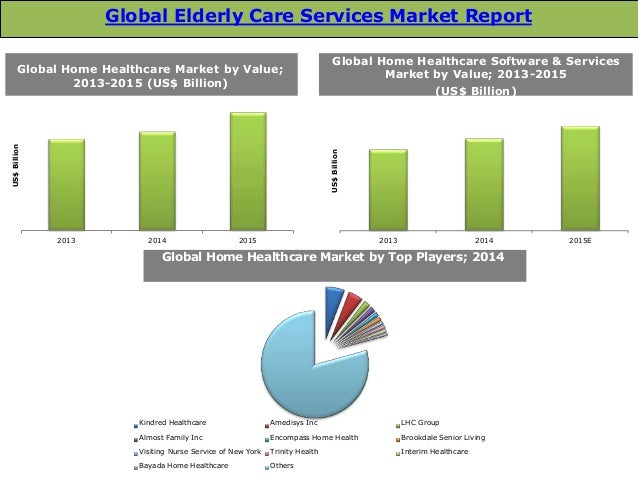 Global Elderly Care Services Market Report

Global Home Healthcare Market by Value; 2013-2015 (US$ Billion)

US$ Billion

2013
2014
2015

Global Home Healthcare Software & Services Market by Value; 2013-2015 (US$ Billion)

US$ Billion

2013
2014
2015E

Global Home Healthcare Market by Top Players; 2014

Kindred Healthcare
Amedisys Inc
LHC Group
Almost Family Inc
Encompass Home Health
Brookdale Senior Living
Visiting Nurse Service of New York
Trinity Health
Interim Healthcare
Bayada Home Healthcare
Others